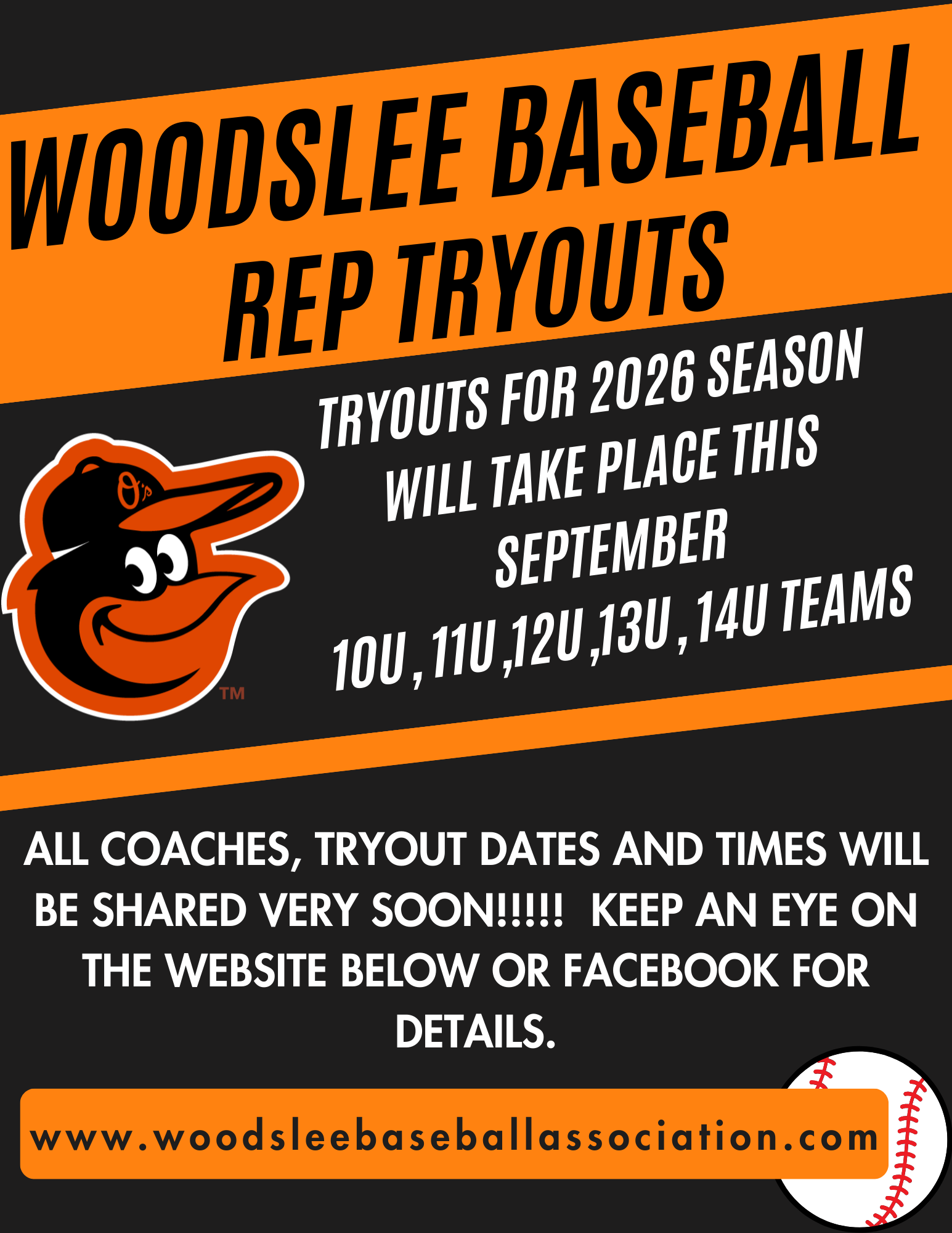 WOODSLEE BASEBALL REP TRYOUTS

TRYOUTS FOR 2026 SEASON WILL TAKE PLACE THIS SEPTEMBER

10U , 11U ,12U ,13U , 14U TEAMS

O's

TM

ALL COACHES, TRYOUT DATES AND TIMES WILL BE SHARED VERY SOON!!!!! KEEP AN EYE ON THE WEBSITE BELOW OR FACEBOOK FOR DETAILS.

www.woodsleebaseballassociation.com